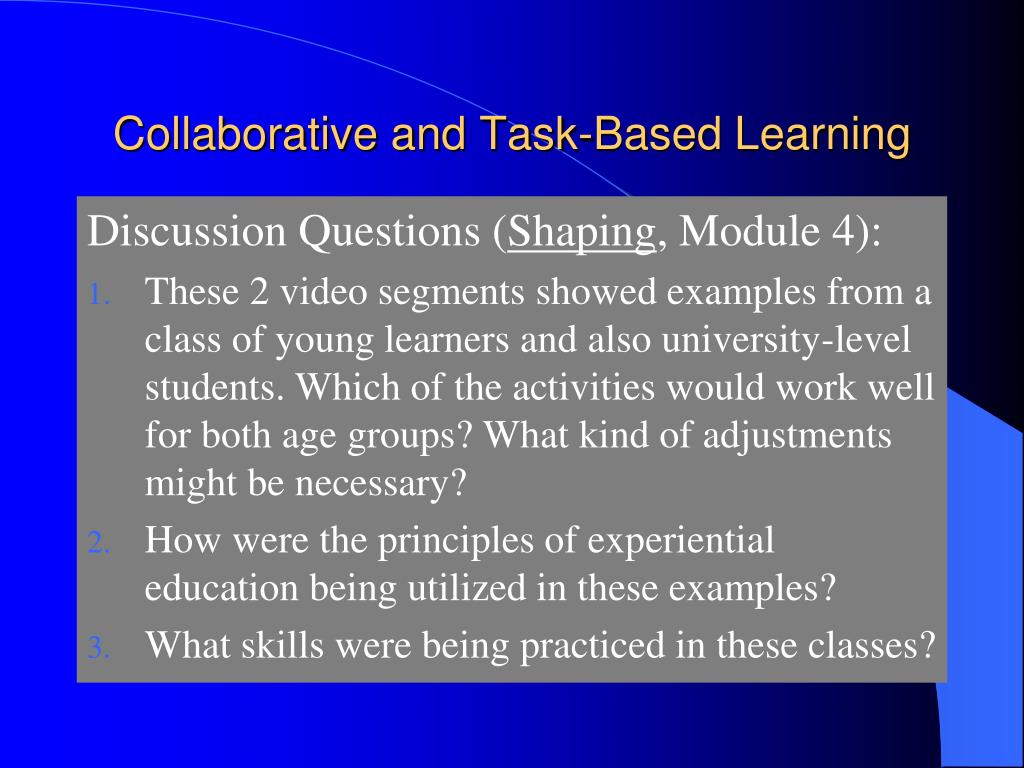 Collaborative and Task-Based Learning

Discussion Questions (Shaping, Module 4):

1. These 2 video segments showed examples from a class of young learners and also university-level students. Which of the activities would work well for both age groups? What kind of adjustments might be necessary?
2. How were the principles of experiential education being utilized in these examples?
3. What skills were being practiced in these classes?